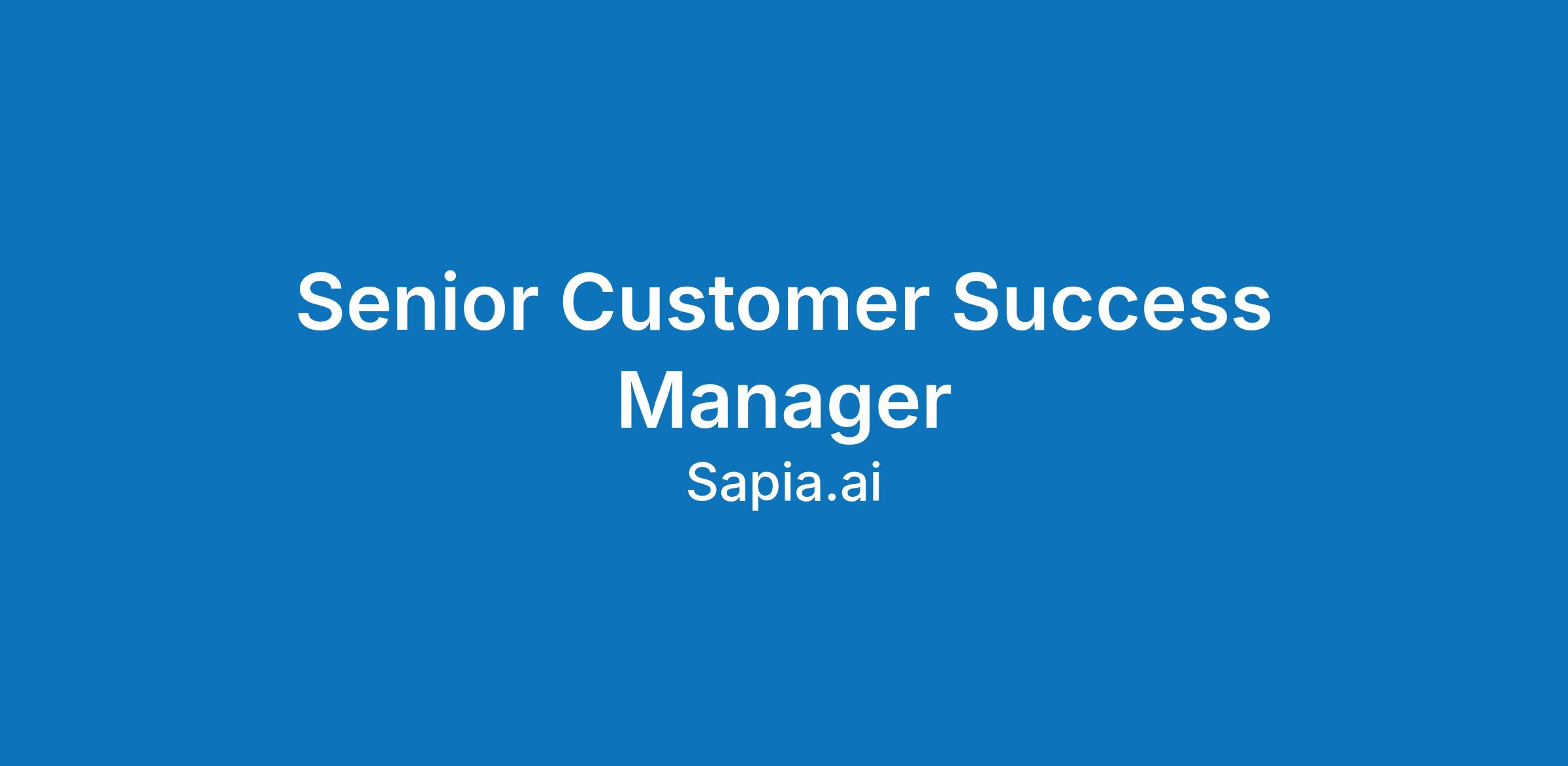 Senior Customer Success Manager

Sapia.ai